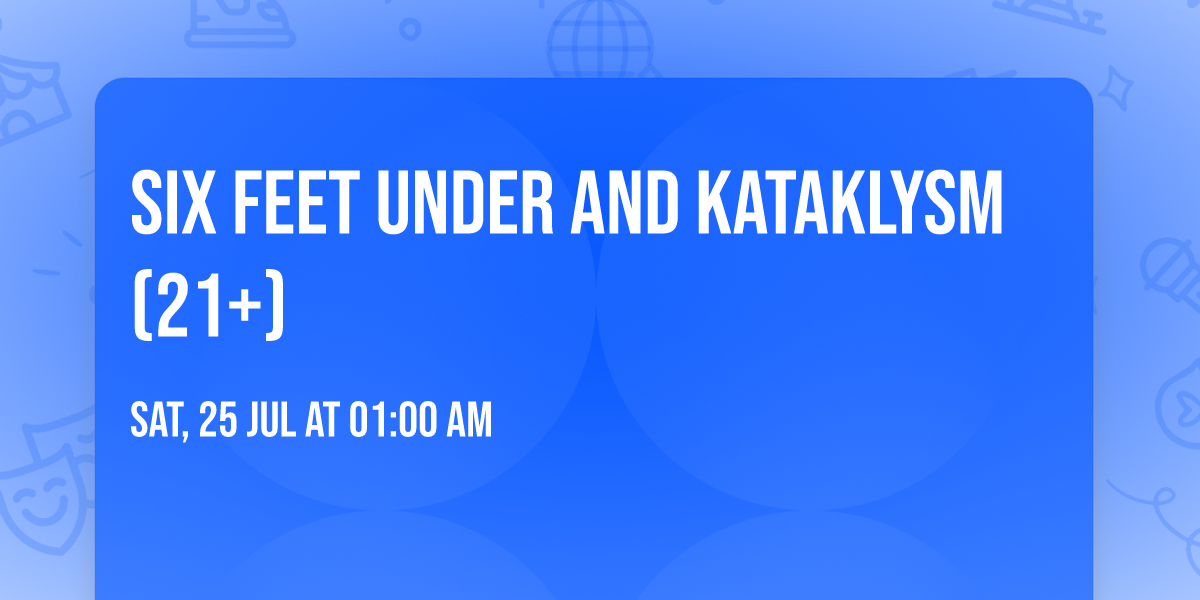 SIX FEET UNDER AND KATAKLYSM (21+)

SAT, 25 JUL AT 01:00 AM